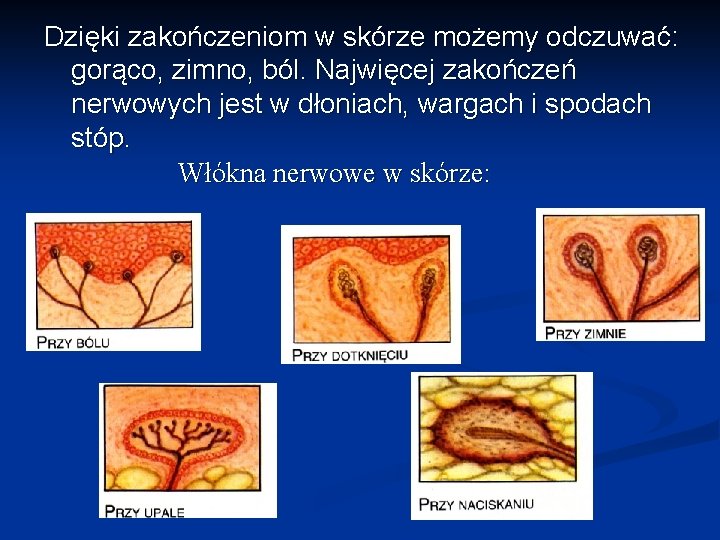 Dzięki zakończeniom w skórze możemy odczuwać: gorąco, zimno, ból. Najwięcej zakończeń nerwowych jest w dłoniach, wargach i spodach stóp.

Włókna nerwowe w skórze:

PRZY BÓLU

PRZY DOTKNIĘCIU

PRZY ZIMNIE

PRZY UPALE

PRZY NACISKANIU